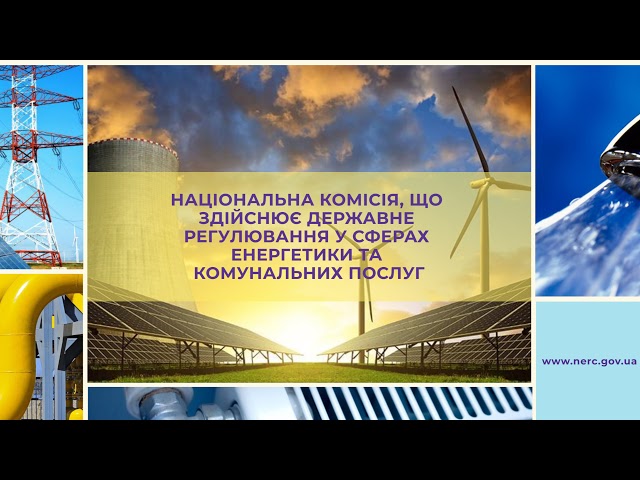 НАЦІОНАЛЬНА КОМІСІЯ, ЩО ЗДІЙСНЮЄ ДЕРЖАВНЕ РЕГУЛЮВАННЯ У СФЕРАХ ЕНЕРГЕТИКИ ТА КОМУНАЛЬНИХ ПОСЛУГ

www.nerc.gov.ua